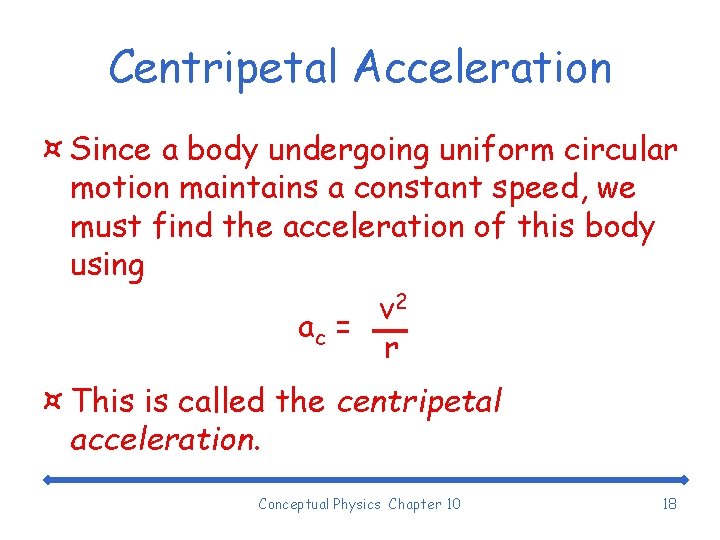 Centripetal Acceleration

¤ Since a body undergoing uniform circular motion maintains a constant speed, we must find the acceleration of this body using

$a_c = \frac{v^2}{r}$

¤ This is called the centripetal acceleration.

Conceptual Physics Chapter 10

18